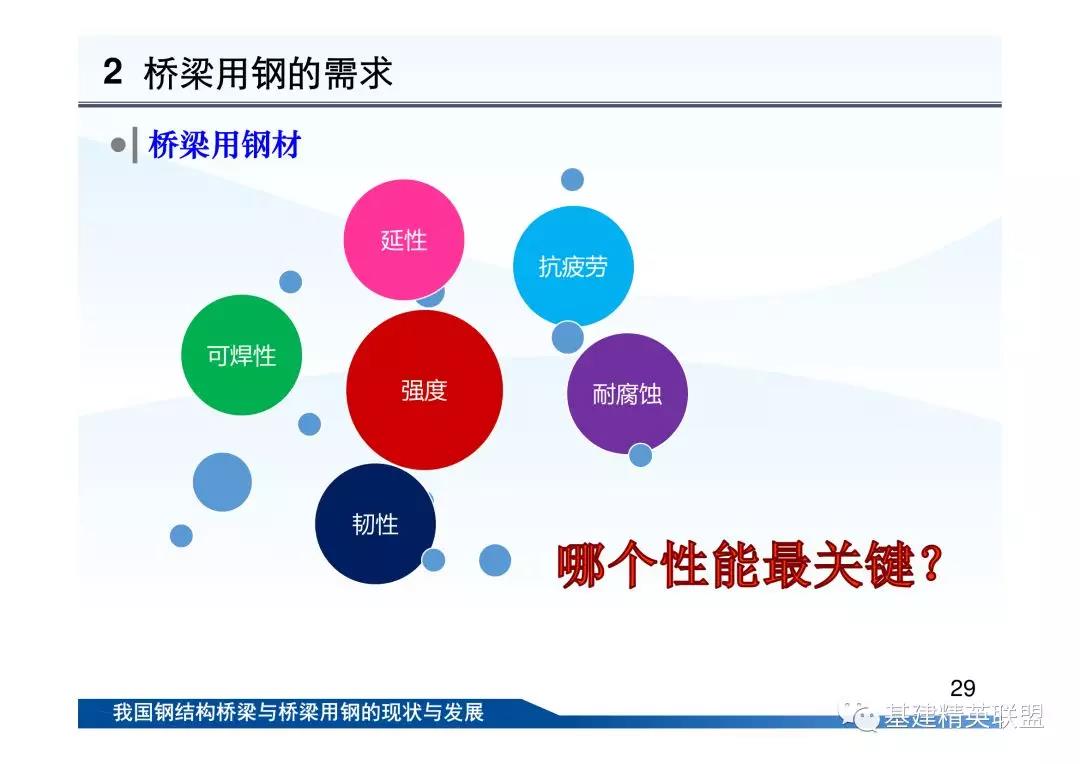 2 桥梁用钢的需求

桥梁用钢材

延性

抗疲劳

可焊性

强度

耐腐蚀

韧性

哪个性能最关键？

29

我国钢结构桥梁与桥梁用钢的现状与发展

基建精英联盟